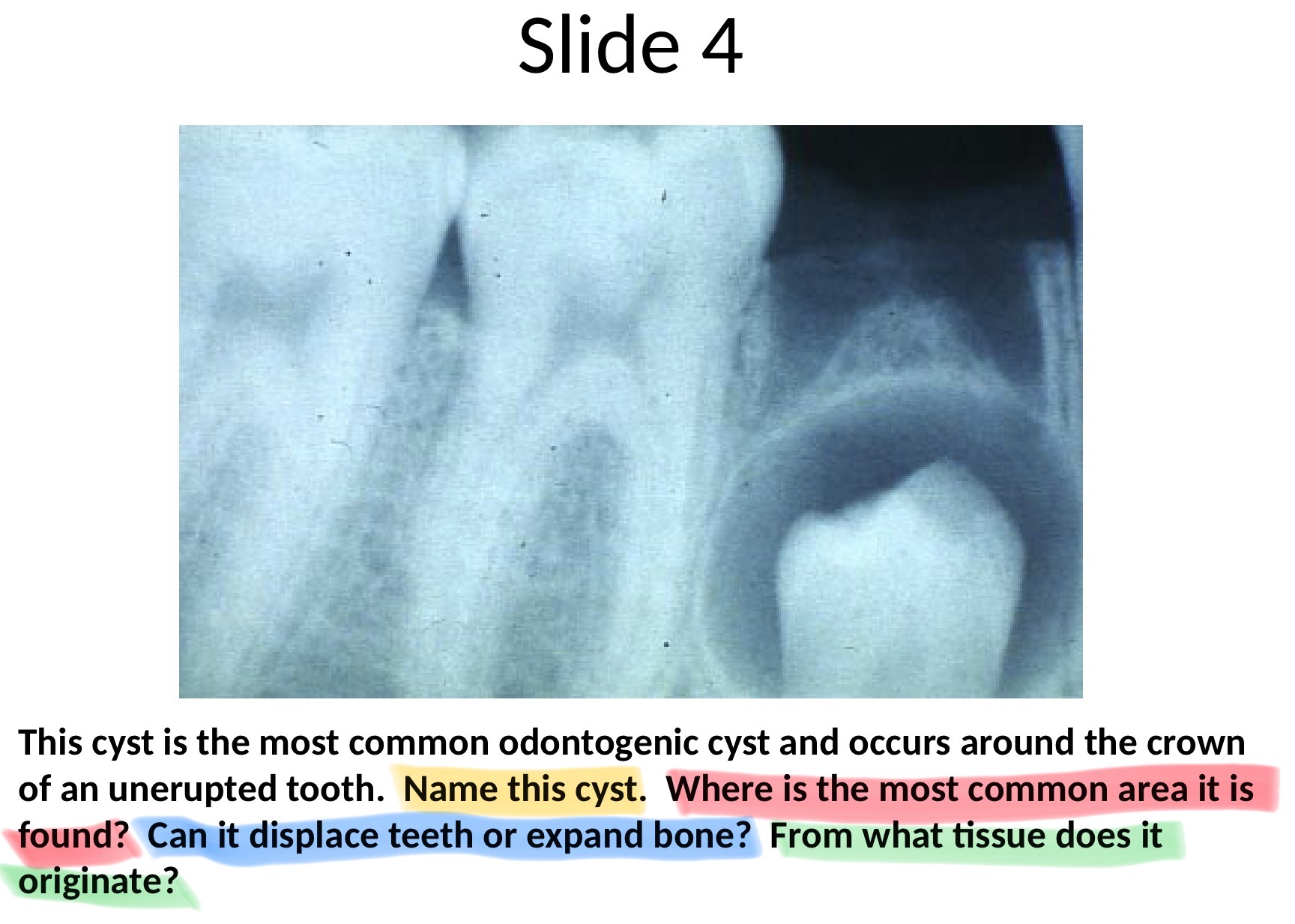 Slide 4

This cyst is the most common odontogenic cyst and occurs around the crown of an unerupted tooth. Name this cyst. Where is the most common area it is found? Can it displace teeth or expand bone? From what tissue does it originate?